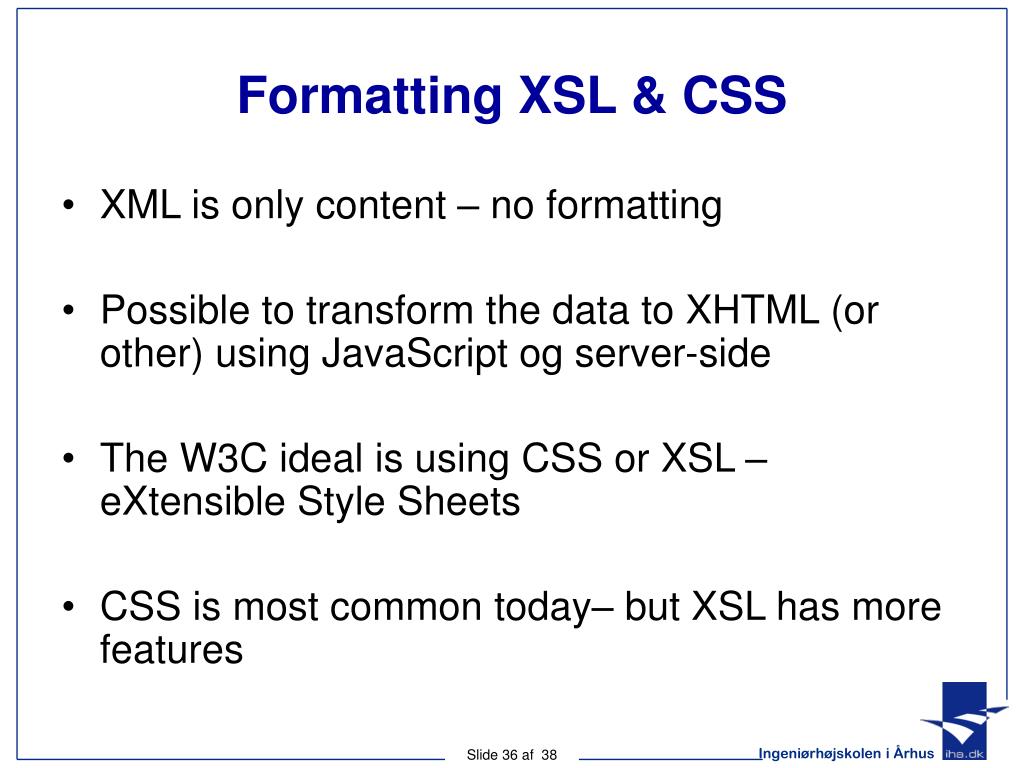 Formatting XSL & CSS

• XML is only content – no formatting

• Possible to transform the data to XHTML (or other) using JavaScript og server-side

• The W3C ideal is using CSS or XSL – eXtensible Style Sheets

• CSS is most common today– but XSL has more features

Slide 36 af 38

Ingeniørhøjskolen i Århus

iha.dk